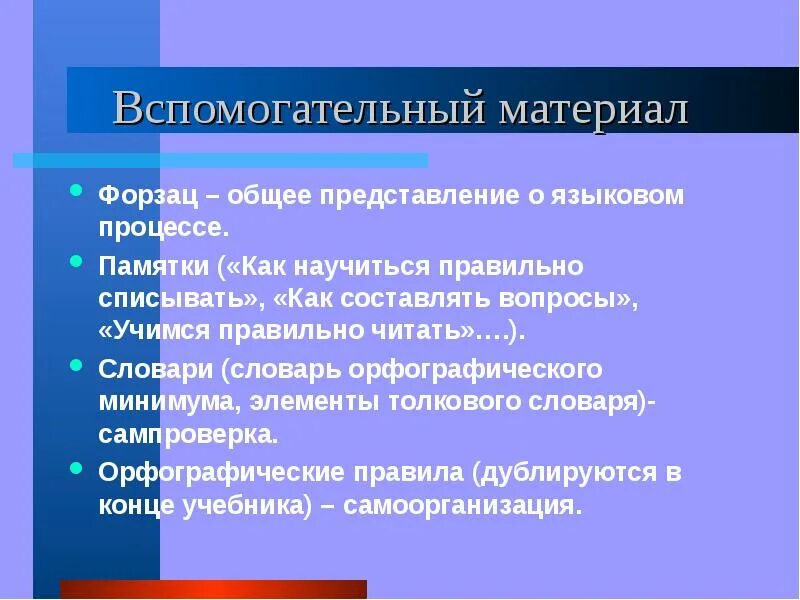 Вспомогательный материал

- Форзац – общее представление о языковом процессе.
- Памятки («Как научиться правильно списывать», «Как составлять вопросы», «Учимся правильно читать»….).
- Словари (словарь орфографического минимума, элементы толкового словаря)- сампроверка.
- Орфографические правила (дублируются в конце учебника) – самоорганизация.